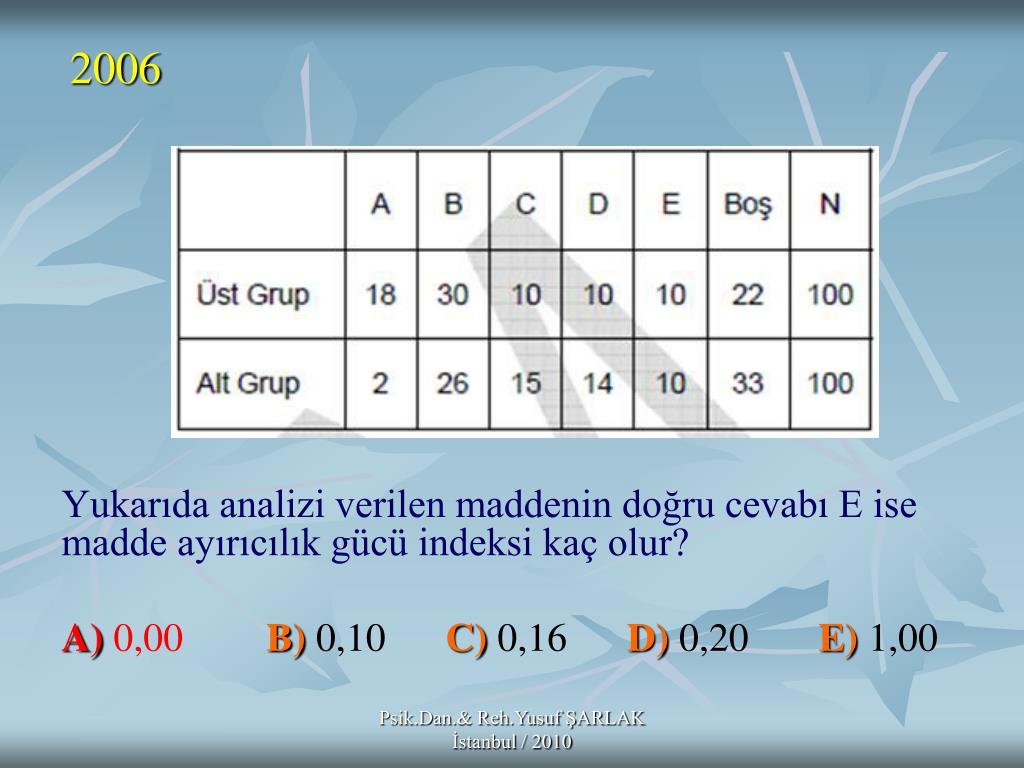 2006

|  | A | B | C | D | E | Boş | N |
|---|---|---|---|---|---|---|---|
| Üst Grup | 18 | 30 | 10 | 10 | 10 | 22 | 100 |
| Alt Grup | 2 | 26 | 15 | 14 | 10 | 33 | 100 |

Yukarıda analizi verilen maddenin doğru cevabı E ise madde ayırıcılık gücü indeksi kaç olur?

A) 0,00 B) 0,10 C) 0,16 D) 0,20 E) 1,00

Psik.Dan.& Reh.Yusuf ŞARLAK
İstanbul / 2010